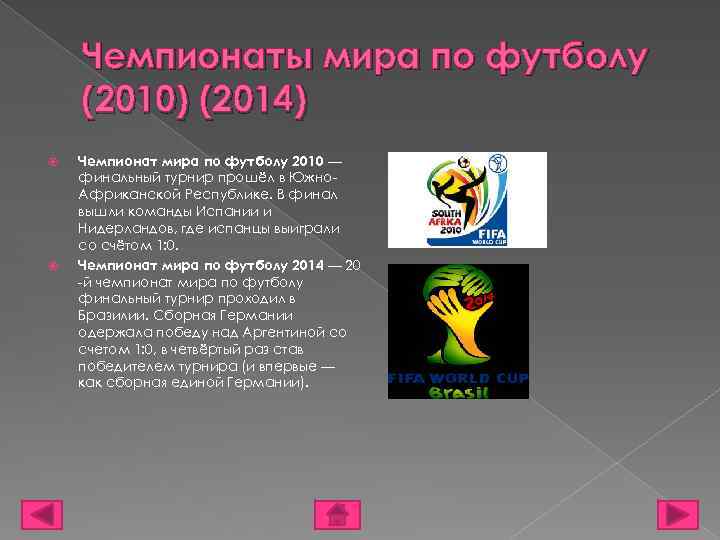 Чемпионаты мира по футболу (2010) (2014)

Чемпионат мира по футболу 2010 — финальный турнир прошёл в Южно-Африканской Республике. В финал вышли команды Испании и Нидерландов, где испанцы выиграли со счётом 1:0.

Чемпионат мира по футболу 2014 — 20-й чемпионат мира по футболу финальный турнир проходил в Бразилии. Сборная Германии одержала победу над Аргентиной со счетом 1:0, в четвёртый раз став победителем турнира (и впервые — как сборная единой Германии).

SOUTH AFRICA 2010 FIFA WORLD CUP

2014 FIFA WORLD CUP Brasil